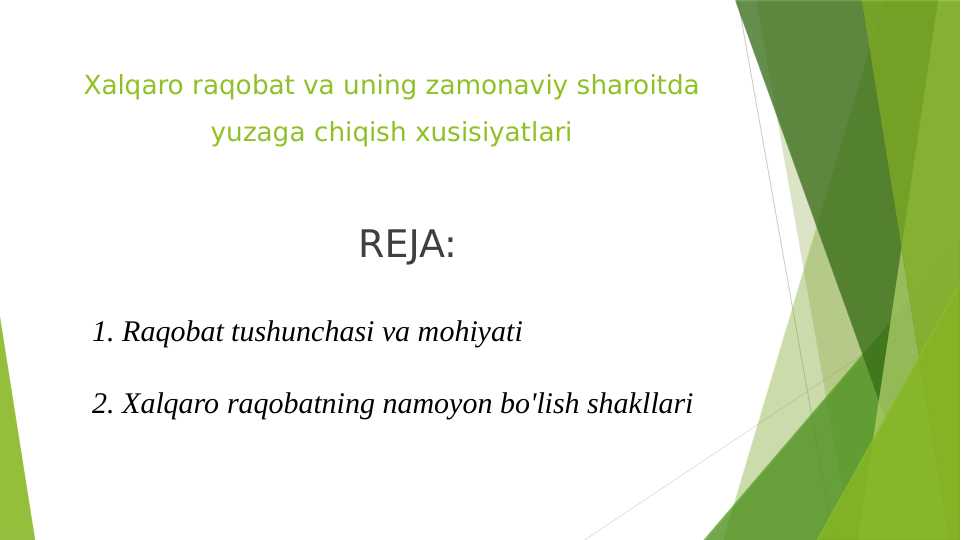 Xalqaro raqobat va uning zamonaviy sharoitda yuzaga chiqish xusisiyatlari

REJA:

1. Raqobat tushunchasi va mohiyati

2. Xalqaro raqobatning namoyon bo'lish shakllari